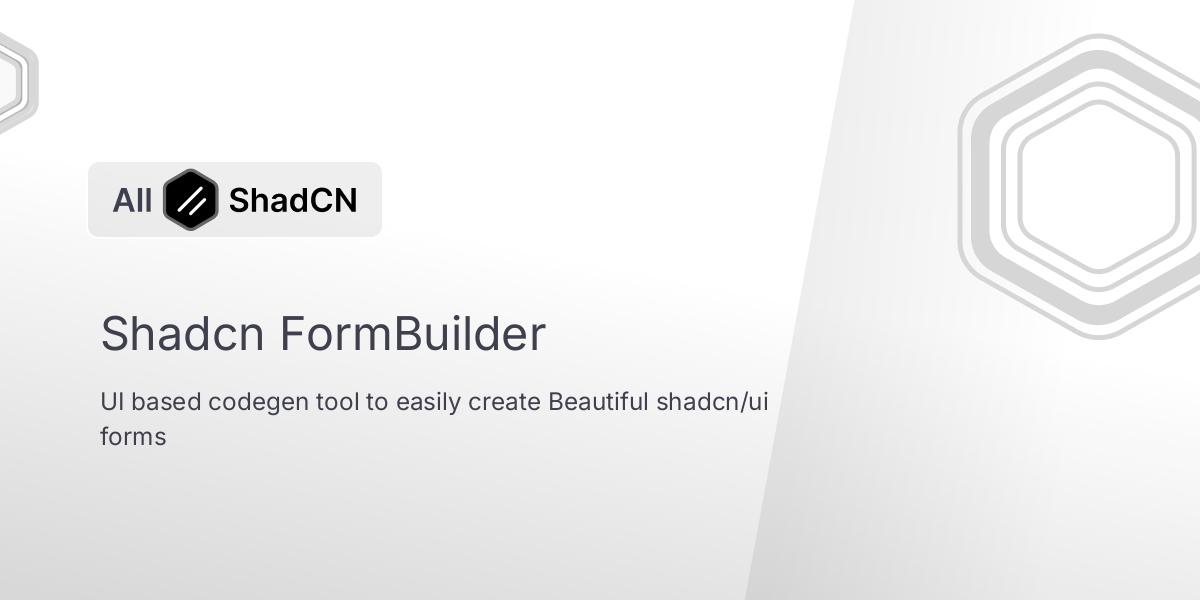 All ShadCN

Shadcn FormBuilder

UI based codegen tool to easily create Beautiful shadcn/ui forms